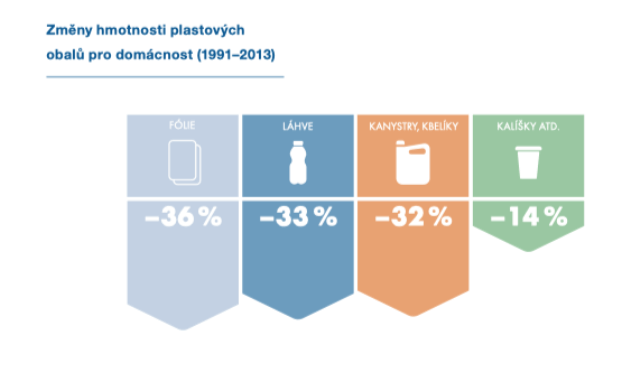 Změny hmotnosti plastových obalů pro domácnost (1991–2013)

FÓLIE
–36 %

LÁHVE
–33 %

KANYSTRY, KBELÍKY
–32 %

KALÍŠKY ATD.
–14 %